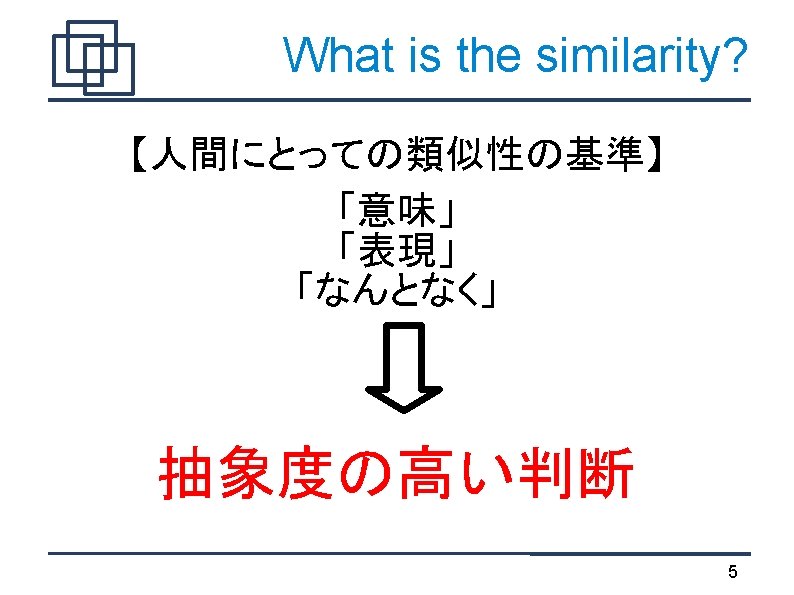 What is the similarity?

【人間にとっての類似性の基準】

「意味」
「表現」
「なんとなく」

抽象度の高い判断

5